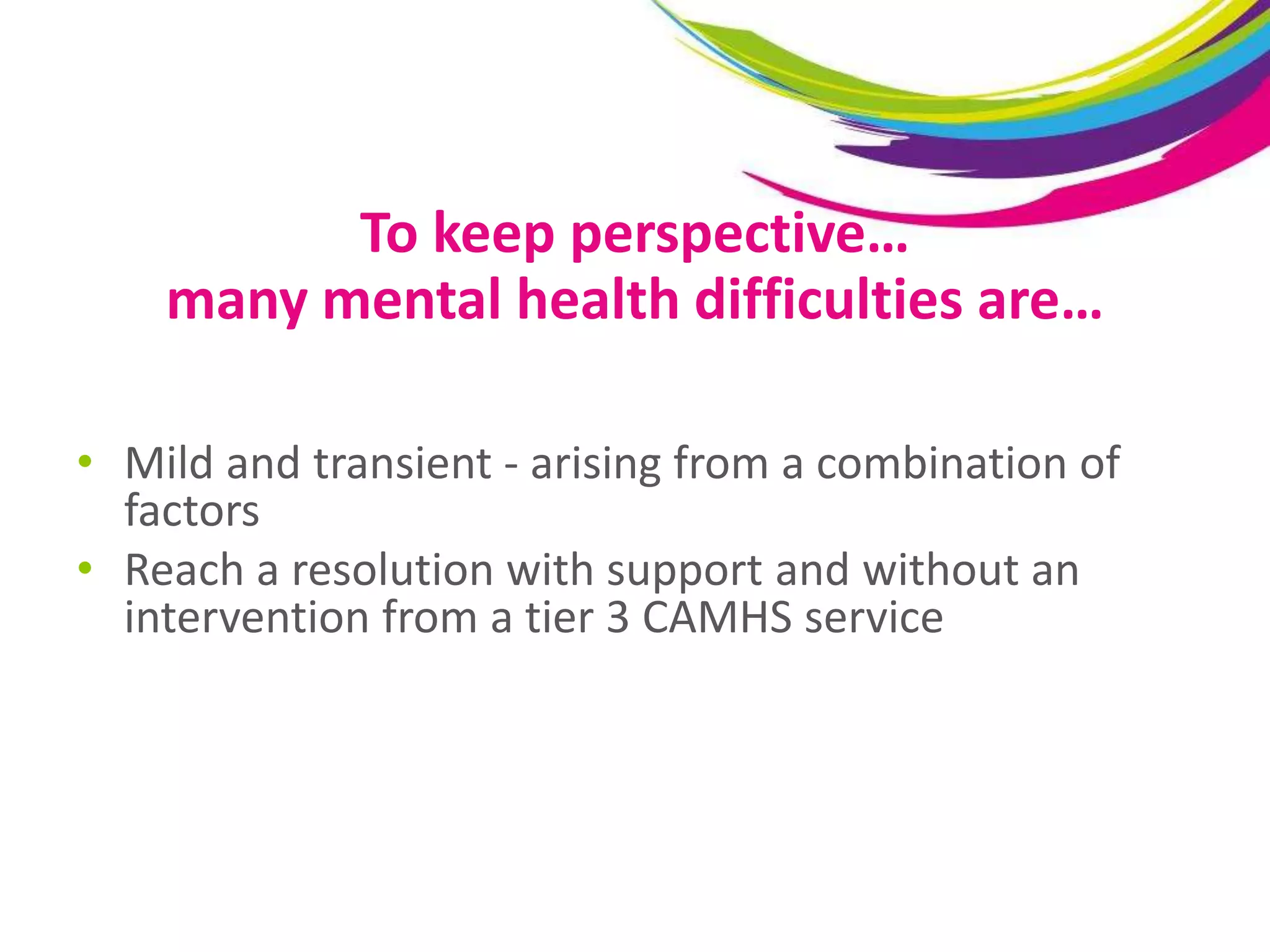 To keep perspective…
many mental health difficulties are…

• Mild and transient - arising from a combination of factors
• Reach a resolution with support and without an intervention from a tier 3 CAMHS service